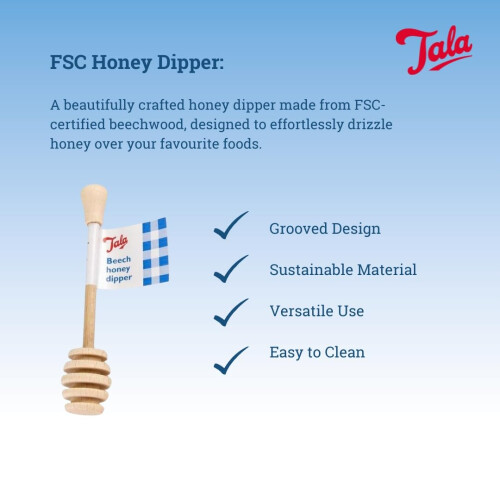 Tala

FSC Honey Dipper:

A beautifully crafted honey dipper made from FSC-certified beechwood, designed to effortlessly drizzle honey over your favourite foods.

Tala
Beech honey dipper

Grooved Design

Sustainable Material

Versatile Use

Easy to Clean